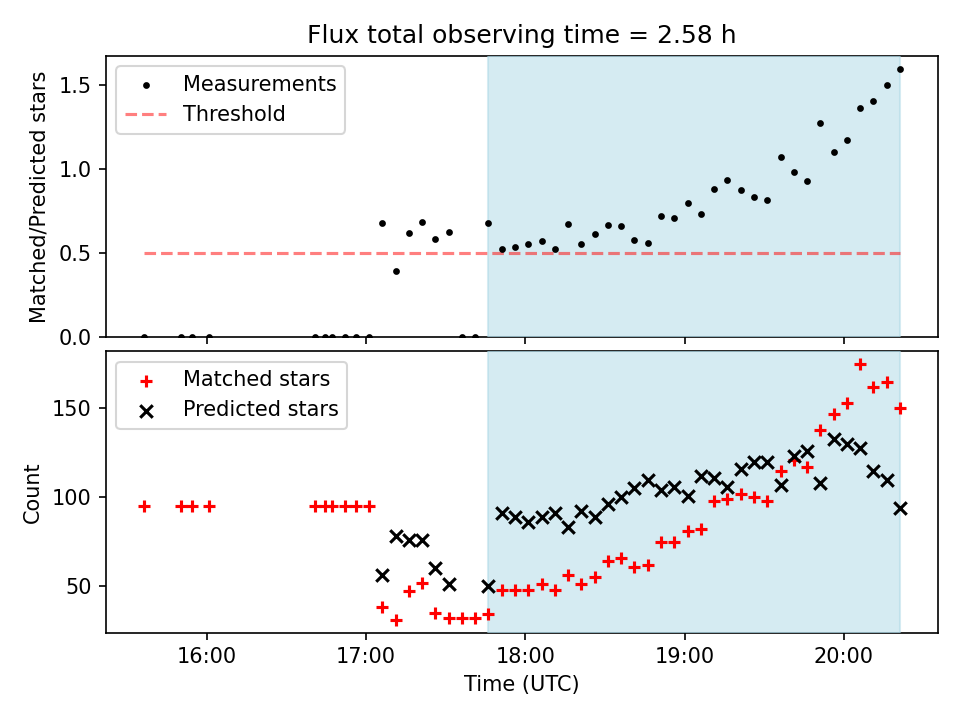 Flux total observing time = 2.58 h

Measurements
Threshold

Matched/Predicted stars

1.5
1.0
0.5
0.0

Matched stars
Predicted stars

Count

150
100
50

16:00
17:00
18:00
19:00
20:00

Time (UTC)